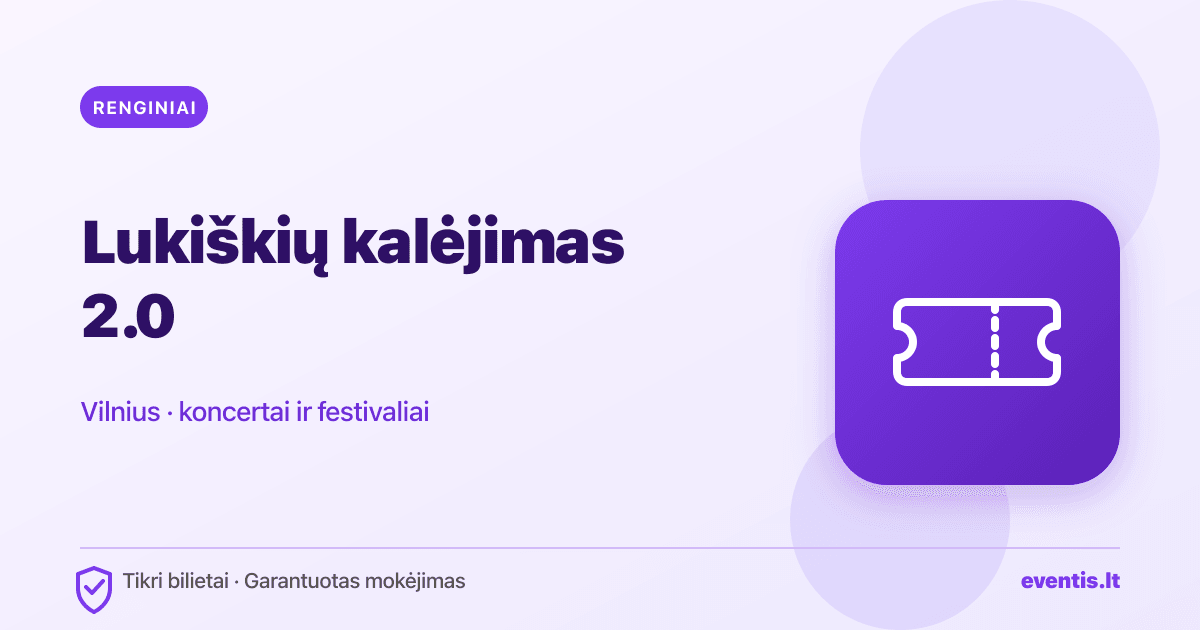 RENGINIAI

Lukiškių kalėjimas 2.0

Vilnius · koncertai ir festivaliai

Tikri bilietai · Garantuotas mokėjimas

eventis.lt